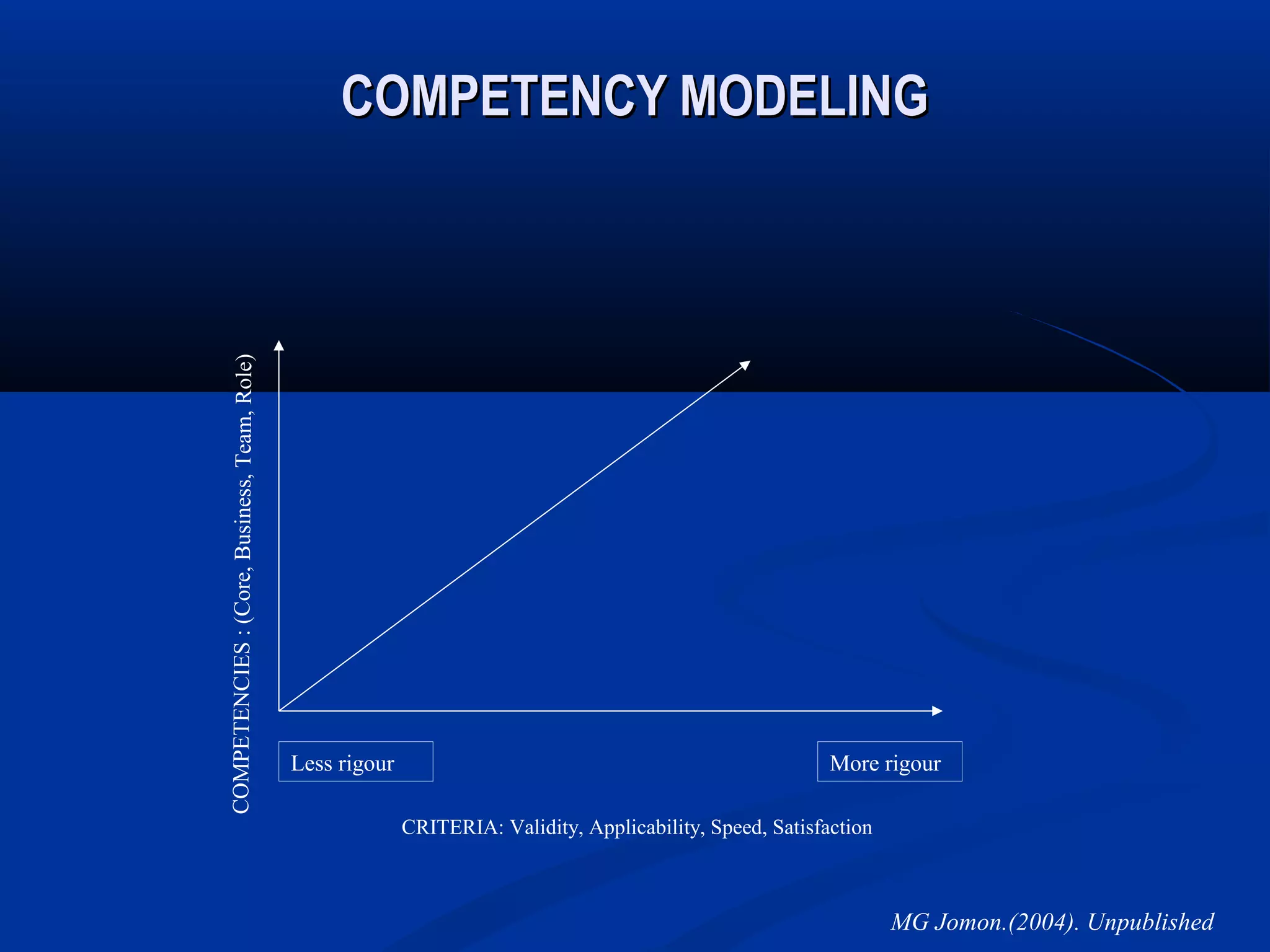 COMPETENCY MODELING

COMPETENCIES : (Core, Business, Team, Role)

Less rigour

More rigour

CRITERIA: Validity, Applicability, Speed, Satisfaction

MG Jomon.(2004). Unpublished